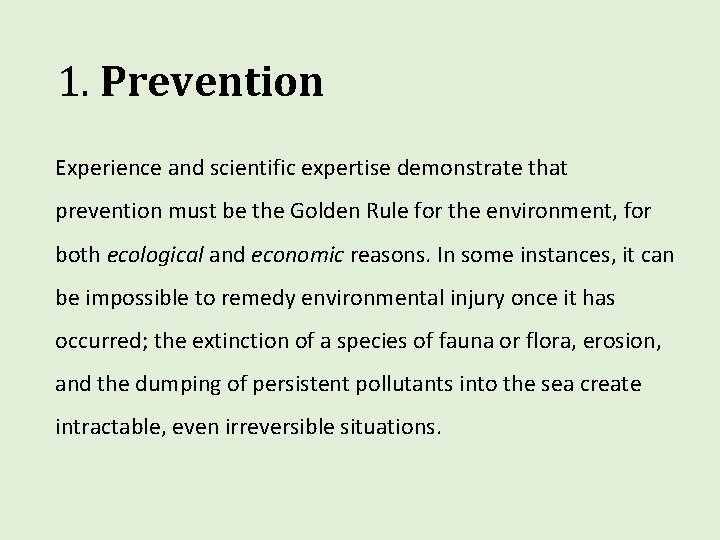 1. Prevention

Experience and scientific expertise demonstrate that prevention must be the Golden Rule for the environment, for both ecological and economic reasons. In some instances, it can be impossible to remedy environmental injury once it has occurred; the extinction of a species of fauna or flora, erosion, and the dumping of persistent pollutants into the sea create intractable, even irreversible situations.